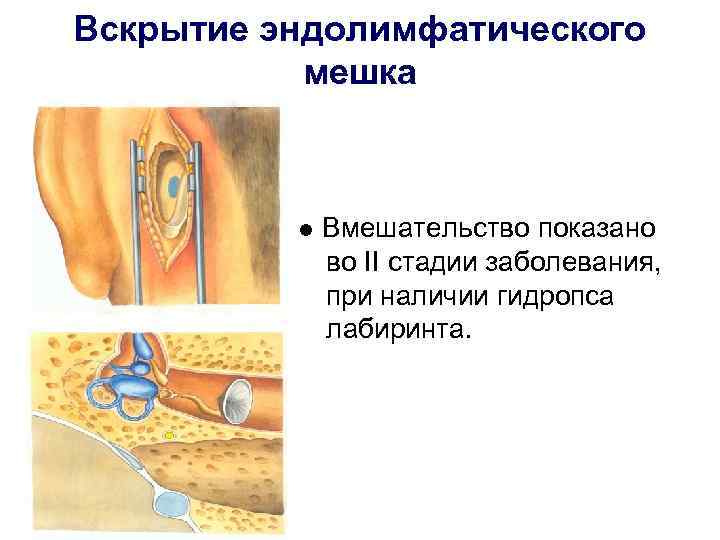 Вскрытие эндолимфатического мешка

● Вмешательство показано во II стадии заболевания, при наличии гидропса лабиринта.